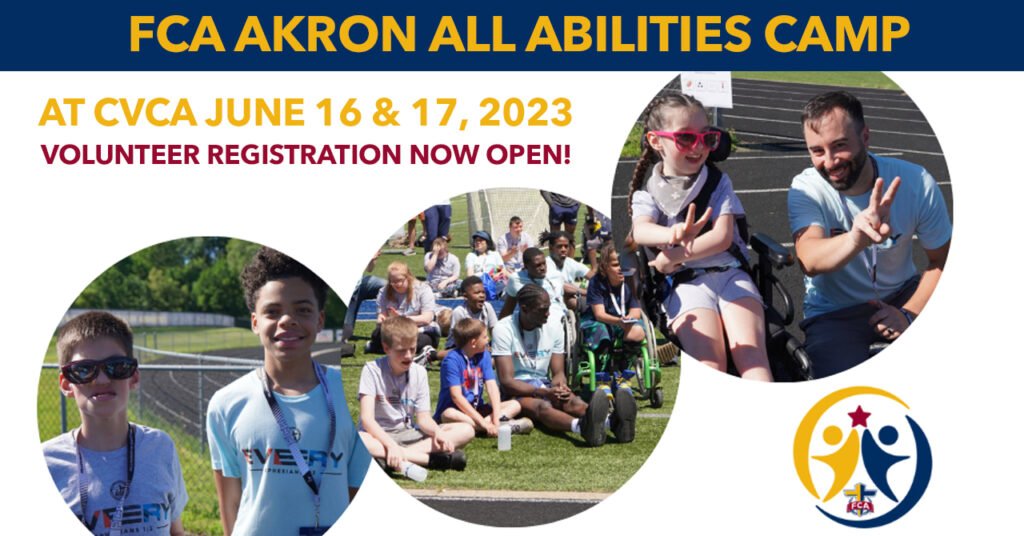 FCA AKRON ALL ABILITIES CAMP

AT CVCA JUNE 16 & 17, 2023

VOLUNTEER REGISTRATION NOW OPEN!

EVERY

EVERY

FCA